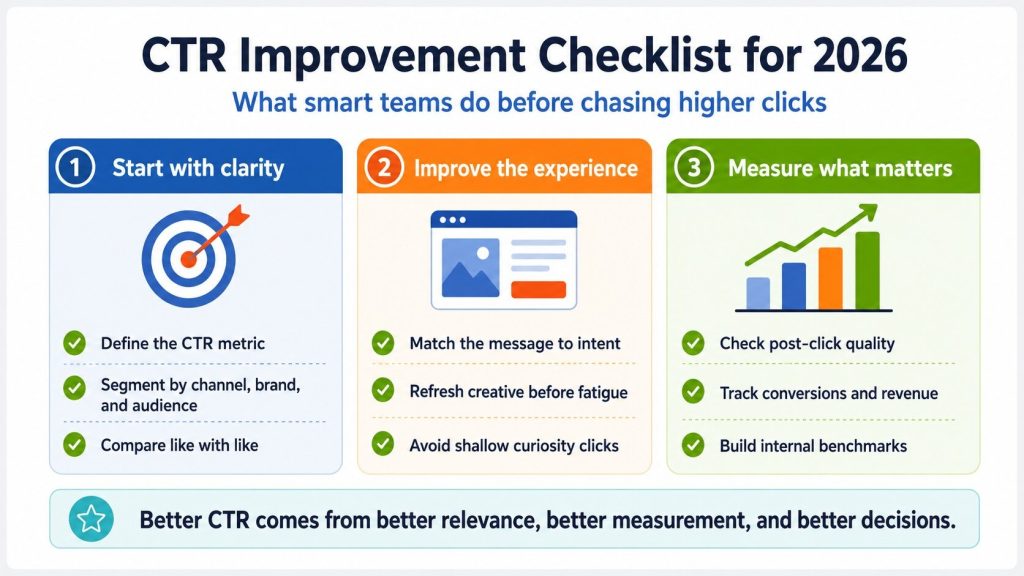 CTR Improvement Checklist for 2026

What smart teams do before chasing higher clicks

1 Start with clarity

Define the CTR metric

Segment by channel, brand, and audience

Compare like with like

2 Improve the experience

Match the message to intent

Refresh creative before fatigue

Avoid shallow curiosity clicks

3 Measure what matters

Check post-click quality

Track conversions and revenue

Build internal benchmarks

Better CTR comes from better relevance, better measurement, and better decisions.